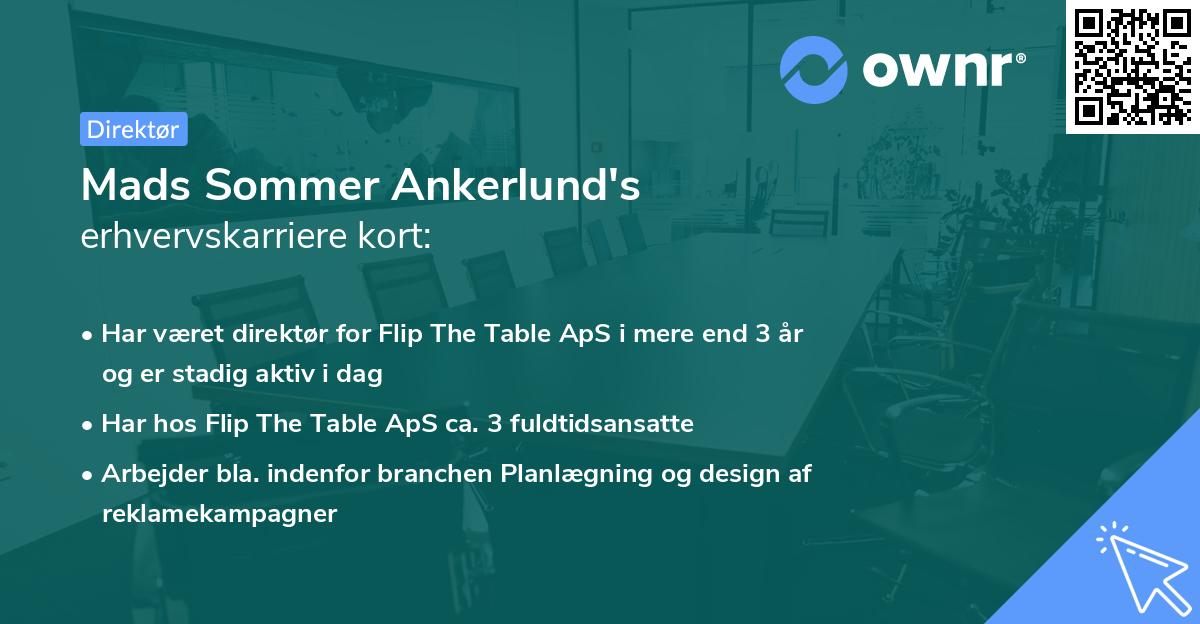 ownr®

Direktør

Mads Sommer Ankerlund's
erhvervskarriere kort:

• Har været direktør for Flip The Table ApS i mere end 3 år og er stadig aktiv i dag

• Har hos Flip The Table ApS ca. 3 fuldtidsansatte

• Arbejder bla. indenfor branchen Planlægning og design af reklamekampagner